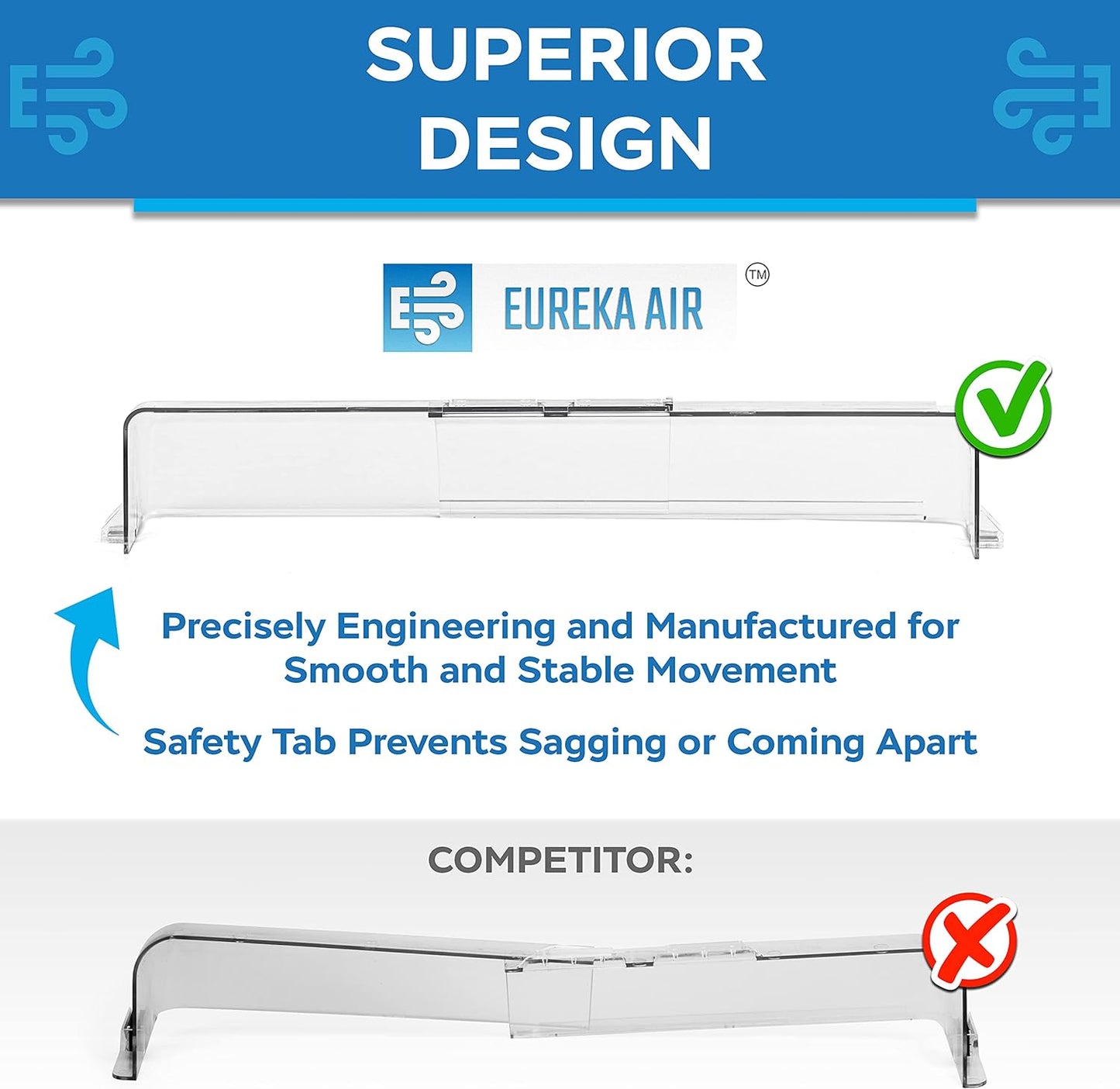 SUPERIOR DESIGN

EUREKA AIR ™

Precisely Engineering and Manufactured for Smooth and Stable Movement

Safety Tab Prevents Sagging or Coming Apart

COMPETITOR: